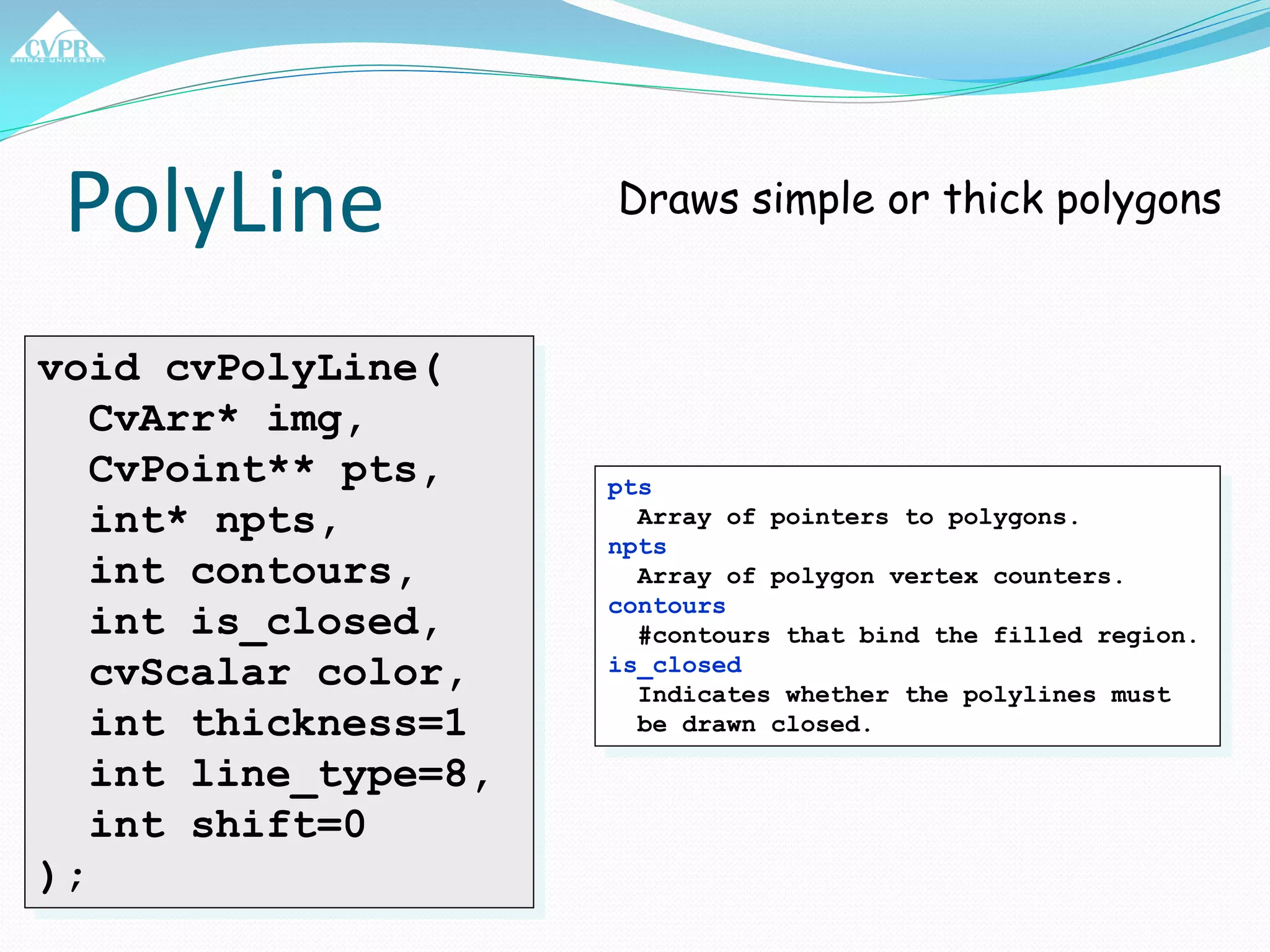 CVPR
SHIRAZ UNIVERSITY

PolyLine

Draws simple or thick polygons

void cvPolyLine(
CvArr* img,
CvPoint** pts,
int* npts,
int contours,
int is_closed,
cvScalar color,
int thickness=1
int line_type=8,
int shift=0
);

pts
Array of pointers to polygons.
npts
Array of polygon vertex counters.
contours
#contours that bind the filled region.
is_closed
Indicates whether the polylines must be drawn closed.